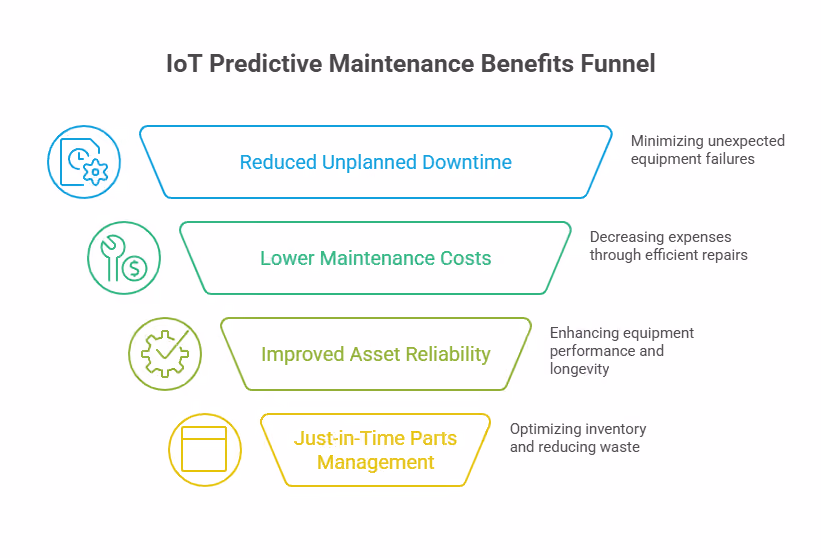 IoT Predictive Maintenance Benefits Funnel

Reduced Unplanned Downtime

Minimizing unexpected equipment failures

Lower Maintenance Costs

Decreasing expenses through efficient repairs

Improved Asset Reliability

Enhancing equipment performance and longevity

Just-in-Time Parts Management

Optimizing inventory and reducing waste